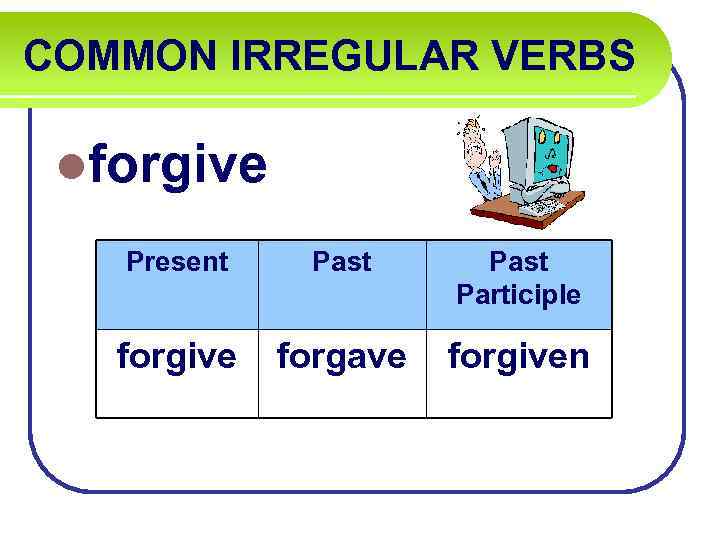 COMMON IRREGULAR VERBS

forgive

| Present | Past | Past Participle |
|---|---|---|
| forgive | forgave | forgiven |